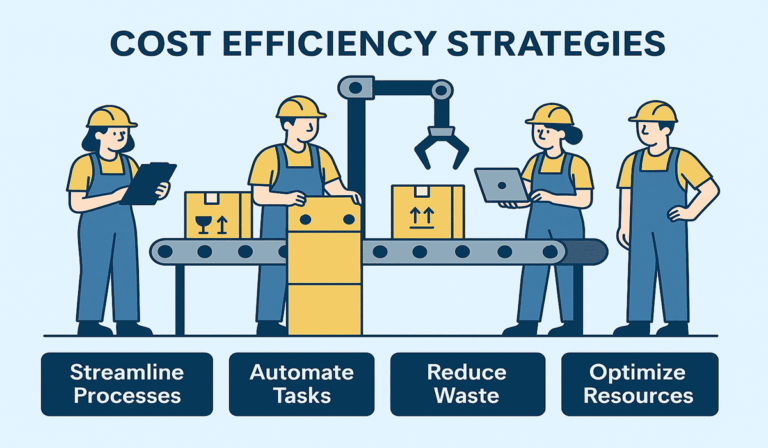 COST EFFICIENCY STRATEGIES

Streamline Processes

Automate Tasks

Reduce Waste

Optimize Resources